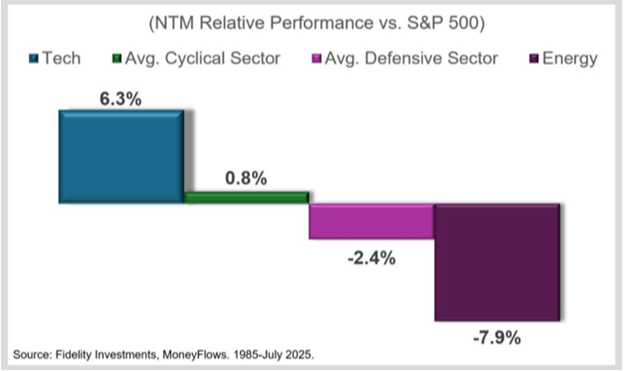 (NTM Relative Performance vs. S&P 500)

Tech
Avg. Cyclical Sector
Avg. Defensive Sector
Energy

6.3%
0.8%
-2.4%
-7.9%

Source: Fidelity Investments, MoneyFlows. 1985-July 2025.